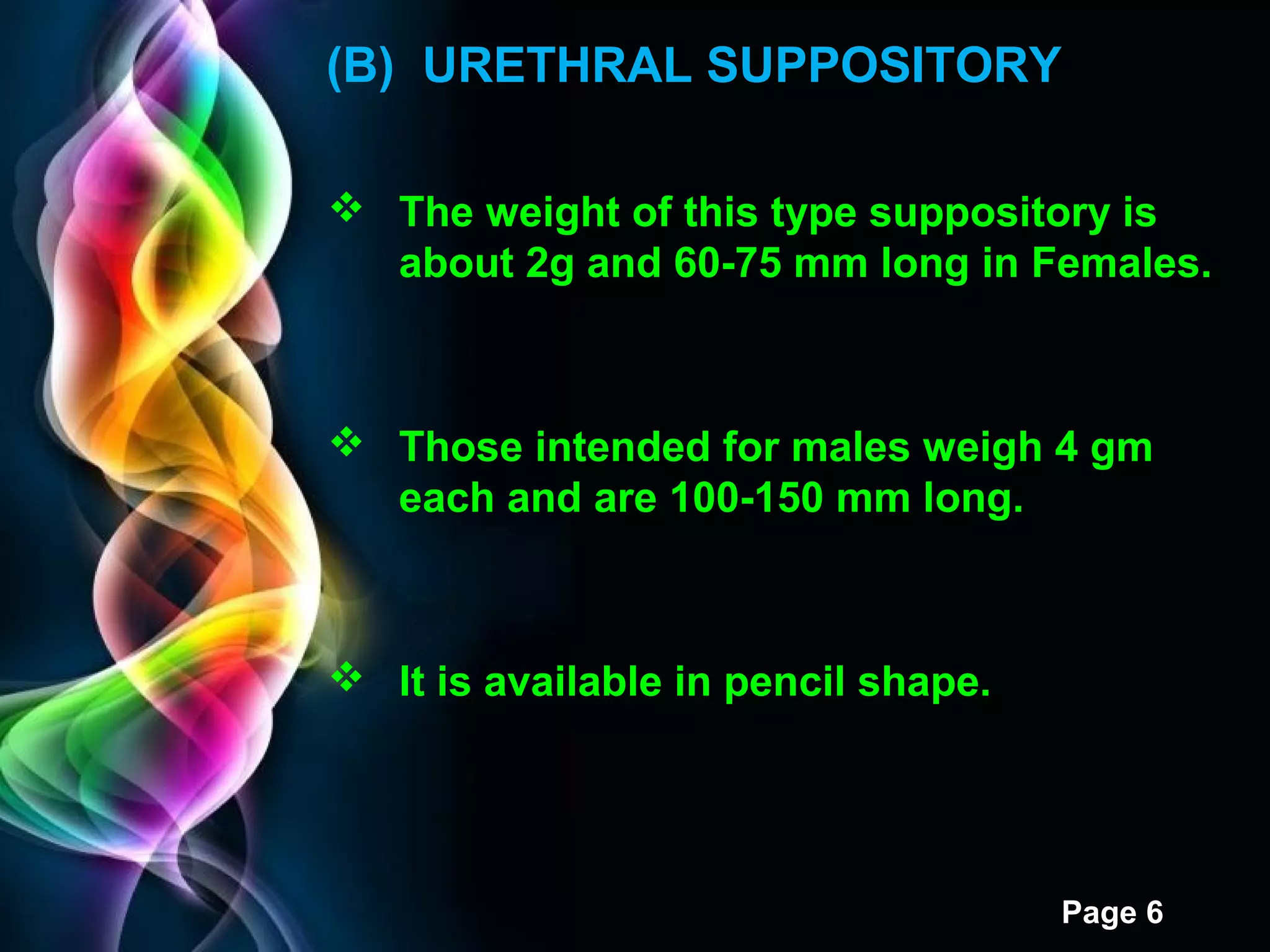 (B) URETHRAL SUPPOSITORY

❖ The weight of this type suppository is about 2g and 60-75 mm long in Females.

❖ Those intended for males weigh 4 gm each and are 100-150 mm long.

❖ It is available in pencil shape.

Page 6